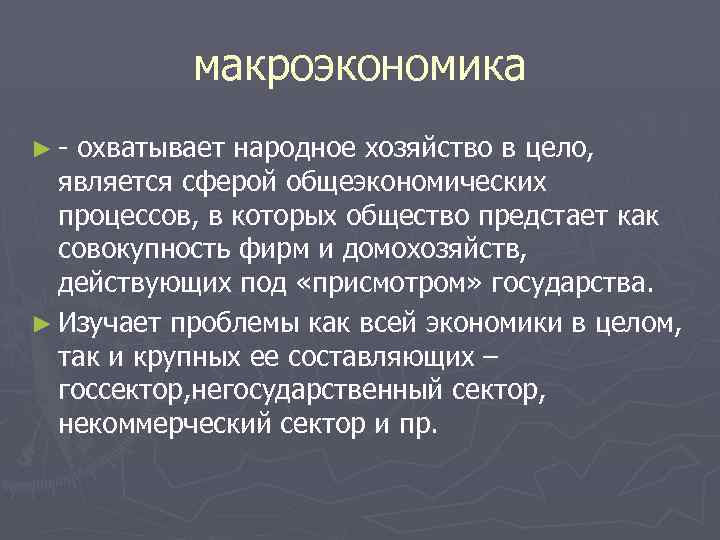 макроэкономика

► - охватывает народное хозяйство в цело, является сферой общеэкономических процессов, в которых общество предстает как совокупность фирм и домохозяйств, действующих под «присмотром» государства.

► Изучает проблемы как всей экономики в целом, так и крупных ее составляющих – госсектор,негосударственный сектор, некоммерческий сектор и пр.